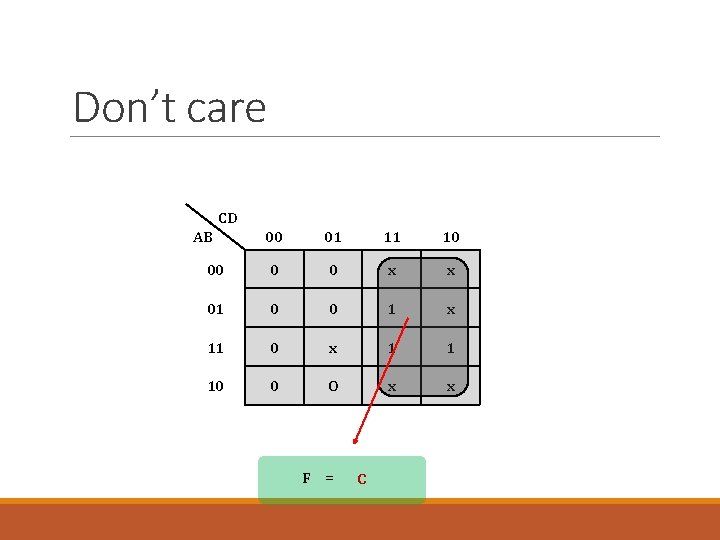 Don't care

| AB \ CD | 00 | 01 | 11 | 10 |
|---|---|---|---|---|
| 00 | 0 | 0 | x | x |
| 01 | 0 | 0 | 1 | x |
| 11 | 0 | x | 1 | 1 |
| 10 | 0 | O | x | x |

F = C